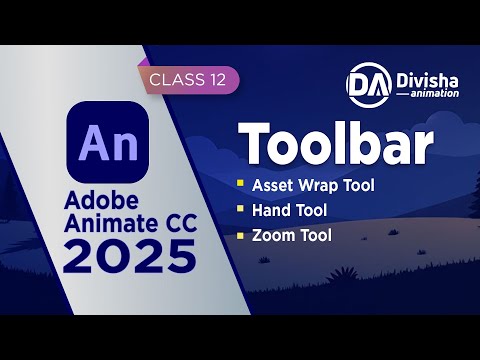 CLASS 12

DA Divisha animation

An

Adobe Animate CC 2025

Toolbar

Asset Wrap Tool
Hand Tool
Zoom Tool